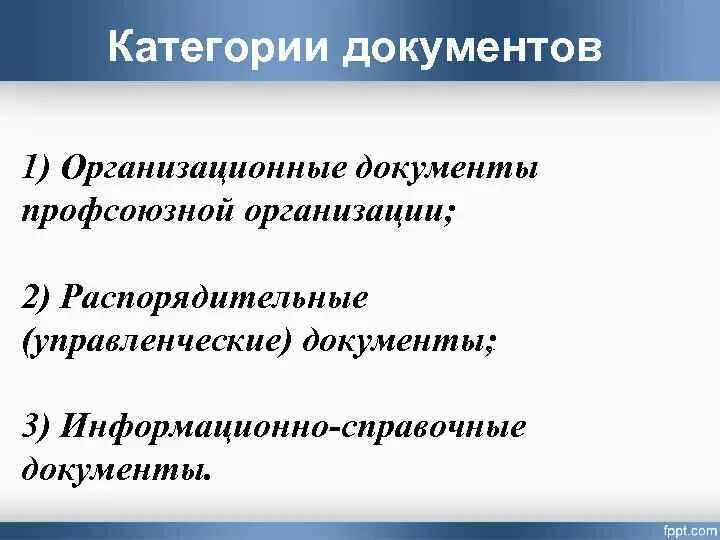 Категории документов

1) Организационные документы профсоюзной организации;

2) Распорядительные (управленческие) документы;

3) Информационно-справочные документы.

fppt.com